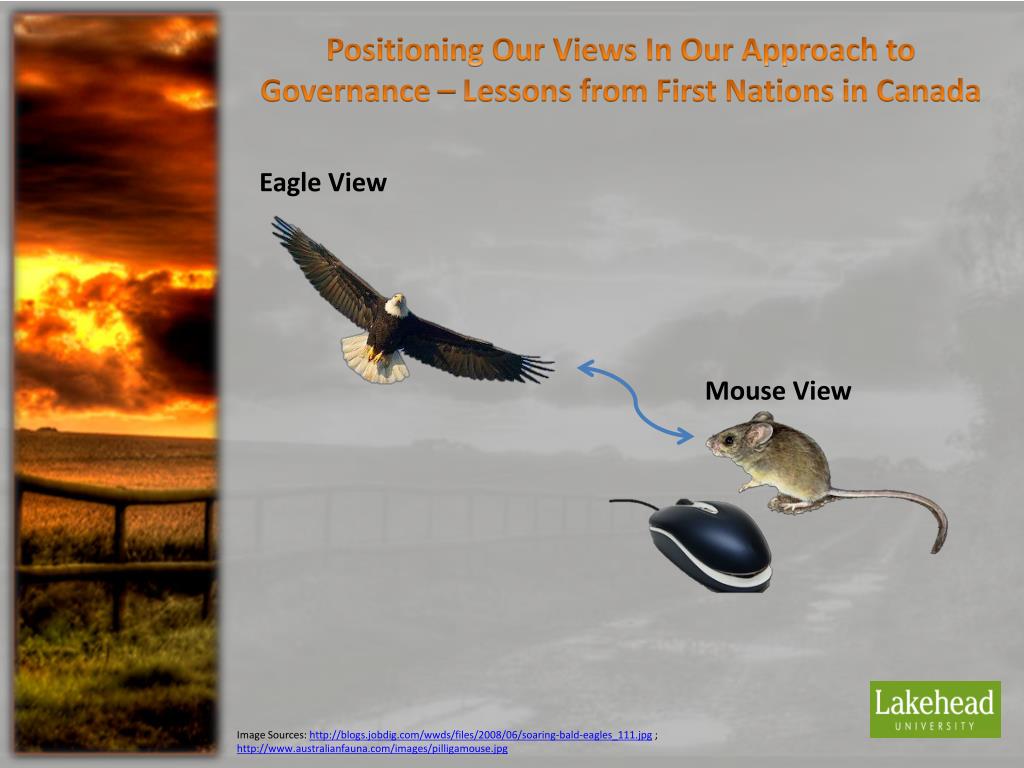 Positioning Our Views In Our Approach to Governance – Lessons from First Nations in Canada

Eagle View

Mouse View

Lakehead UNIVERSITY

Image Sources: http://blogs.jobdig.com/wwds/files/2008/06/soaring-bald-eagles_111.jpg ; http://www.australianfauna.com/images/pilligamouse.jpg